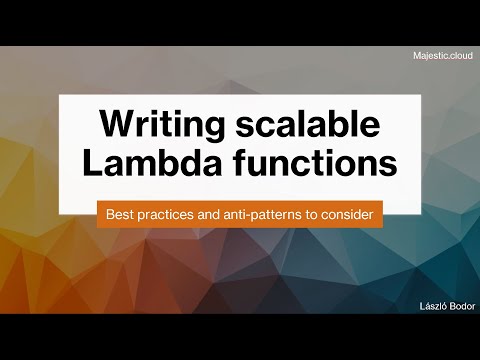 Majestic.cloud

Writing scalable Lambda functions

Best practices and anti-patterns to consider

László Bodor